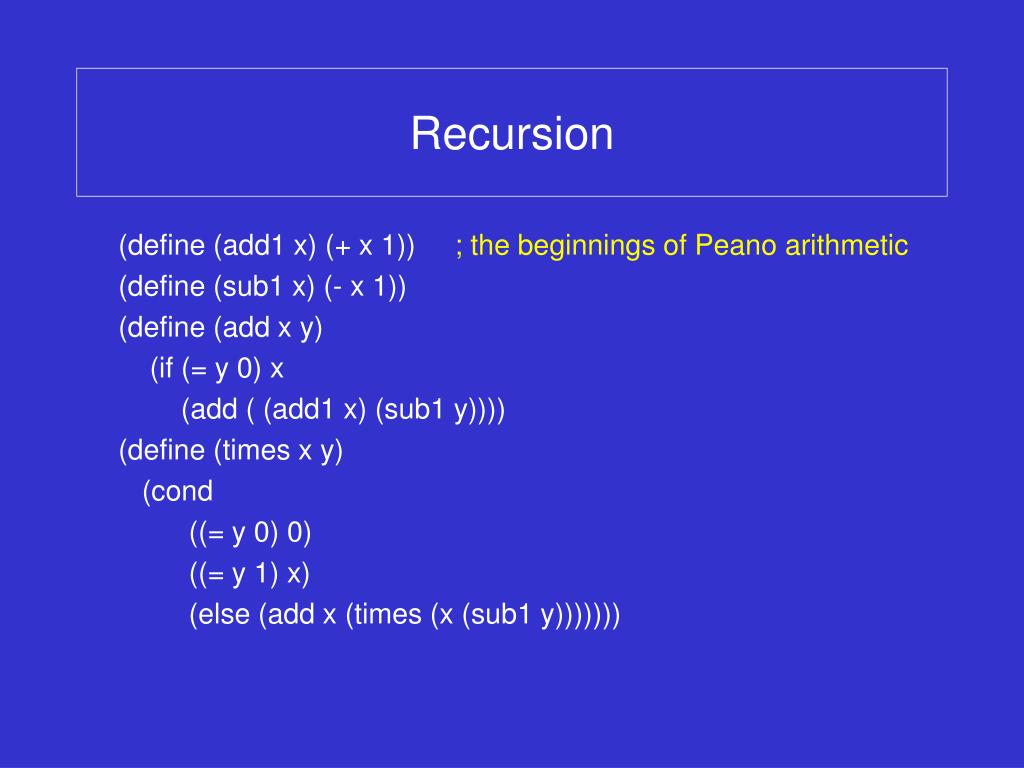 Recursion

(define (add1 x) (+ x 1)) ; the beginnings of Peano arithmetic
(define (sub1 x) (- x 1))
(define (add x y)
(if (= y 0) x
(add ( (add1 x) (sub1 y))))
(define (times x y)
(cond
((= y 0) 0)
((= y 1) x)
(else (add x (times (x (sub1 y)))))))